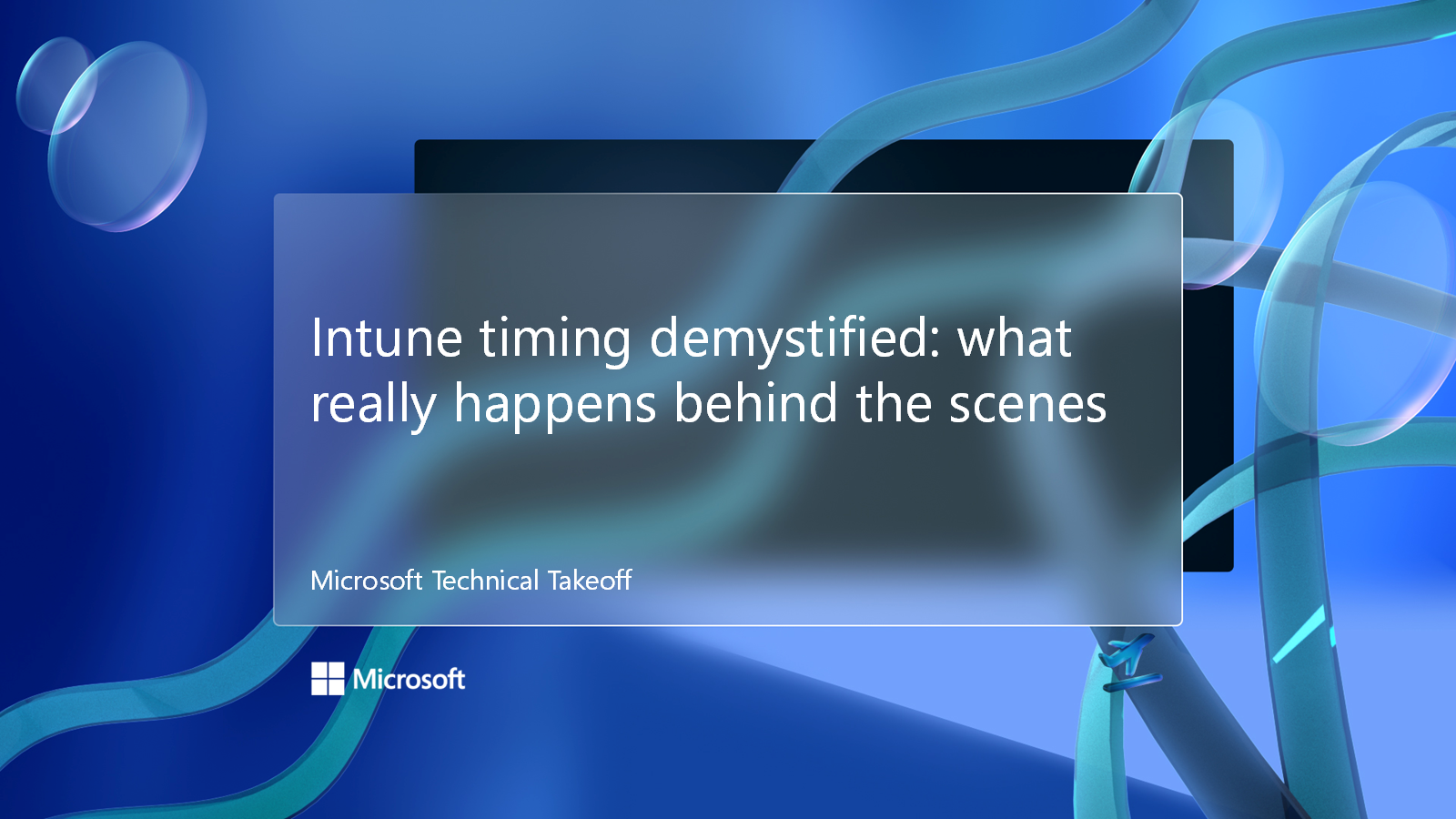 Intune timing demystified: what really happens behind the scenes

Microsoft Technical Takeoff

Microsoft